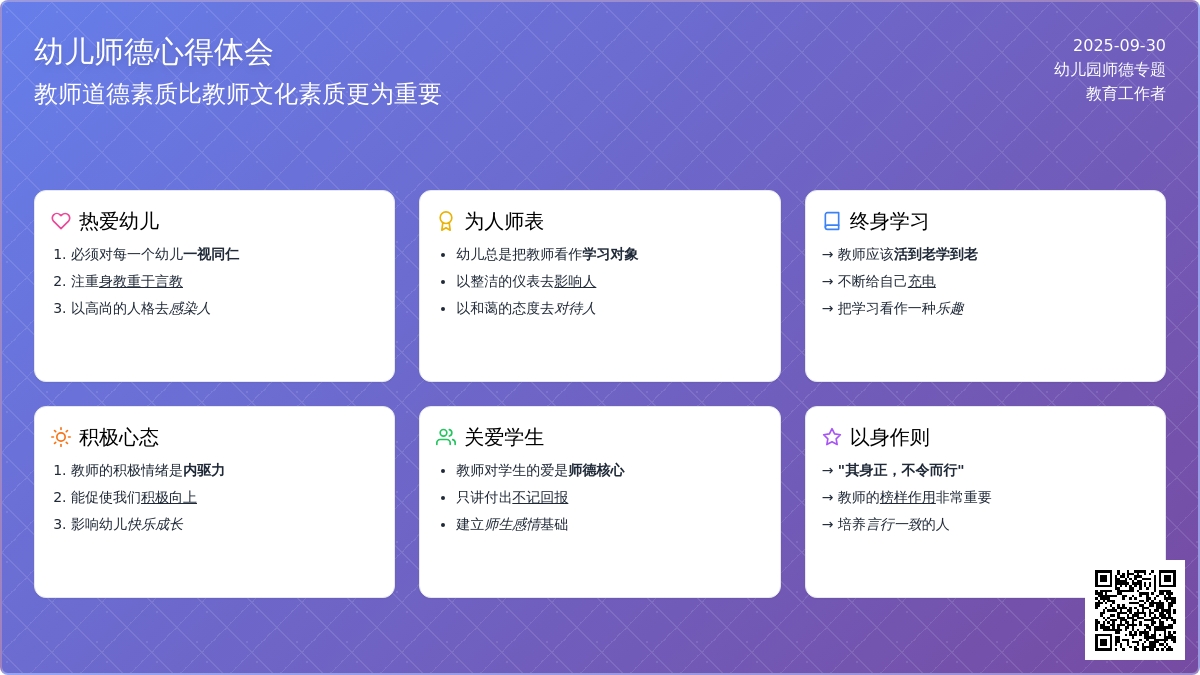 幼儿师德心得体会
教师道德素质比教师文化素质更为重要

2025-09-30
幼儿园师德专题
教育工作者

热爱幼儿
1. 必须对每一个幼儿一视同仁
2. 注重身教重于言教
3. 以高尚的人格去感染人

为人师表
• 幼儿总是把教师看作学习对象
• 以整洁的仪表去影响人
• 以和蔼的态度去对待人

终身学习
→ 教师应该活到老学到老
→ 不断给自己充电
→ 把学习看作一种乐趣

积极心态
1. 教师的积极情绪是内驱力
2. 能促使我们积极向上
3. 影响幼儿快乐成长

关爱学生
• 教师对学生的爱是师德核心
• 只讲付出不记回报
• 建立师生感情基础

以身作则
→ "其身正，不令而行"
→ 教师的榜样作用非常重要
→ 培养言行一致的人